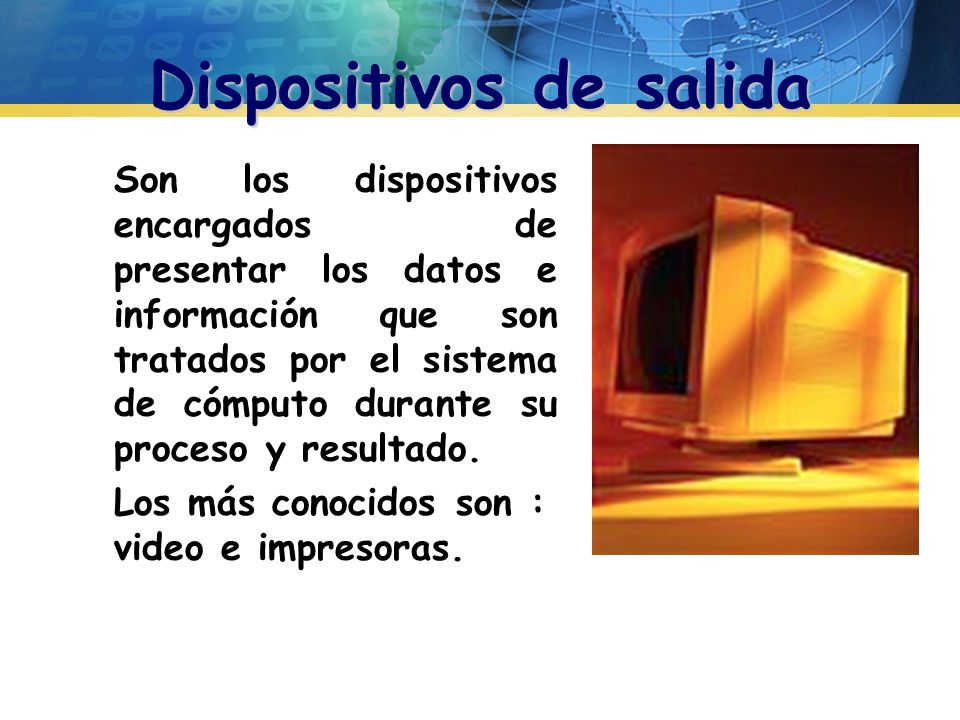 Dispositivos de salida

Son los dispositivos encargados de presentar los datos e información que son tratados por el sistema de cómputo durante su proceso y resultado.

Los más conocidos son : video e impresoras.